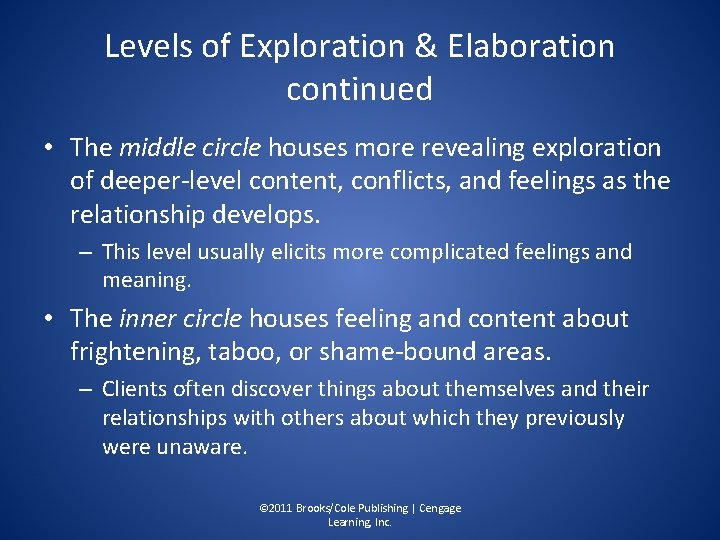 Levels of Exploration & Elaboration continued

• The middle circle houses more revealing exploration of deeper-level content, conflicts, and feelings as the relationship develops.

– This level usually elicits more complicated feelings and meaning.

• The inner circle houses feeling and content about frightening, taboo, or shame-bound areas.

– Clients often discover things about themselves and their relationships with others about which they previously were unaware.

©2011 Brooks/Cole Publishing | Cengage Learning, Inc.